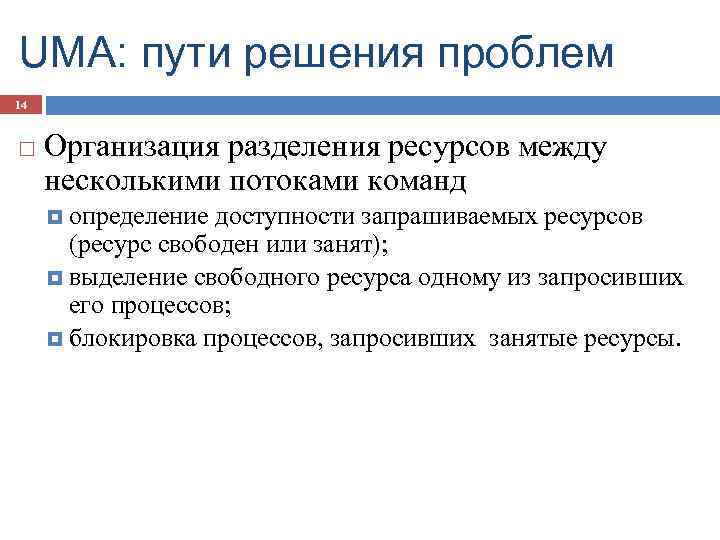 UMA: пути решения проблем

14

Организация разделения ресурсов между несколькими потоками команд

определение доступности запрашиваемых ресурсов (ресурс свободен или занят);

выделение свободного ресурса одному из запросивших его процессов;

блокировка процессов, запросивших  занятые ресурсы.